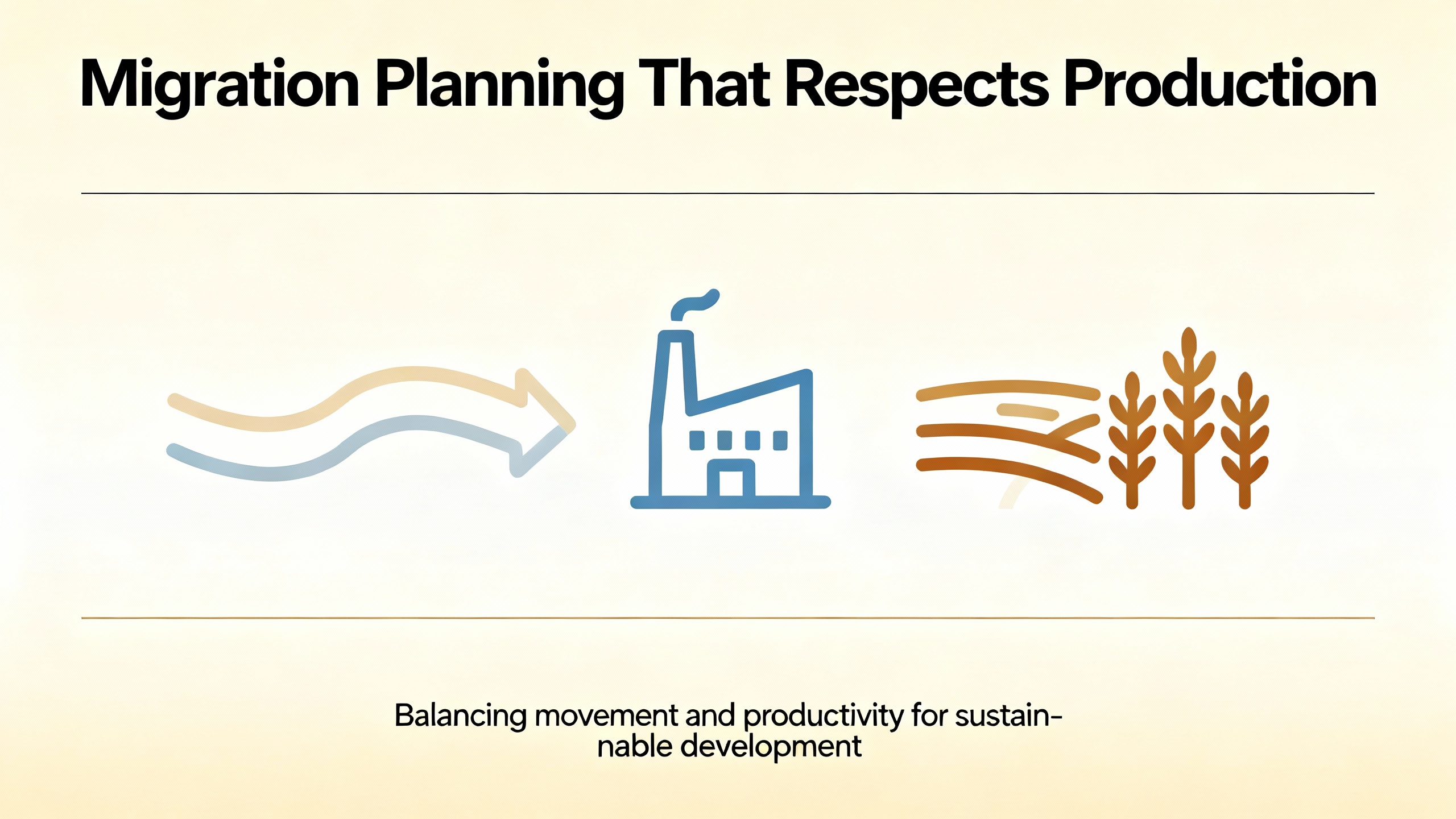 Migration Planning That Respects Production

Balancing movement and productivity for sustainnable development